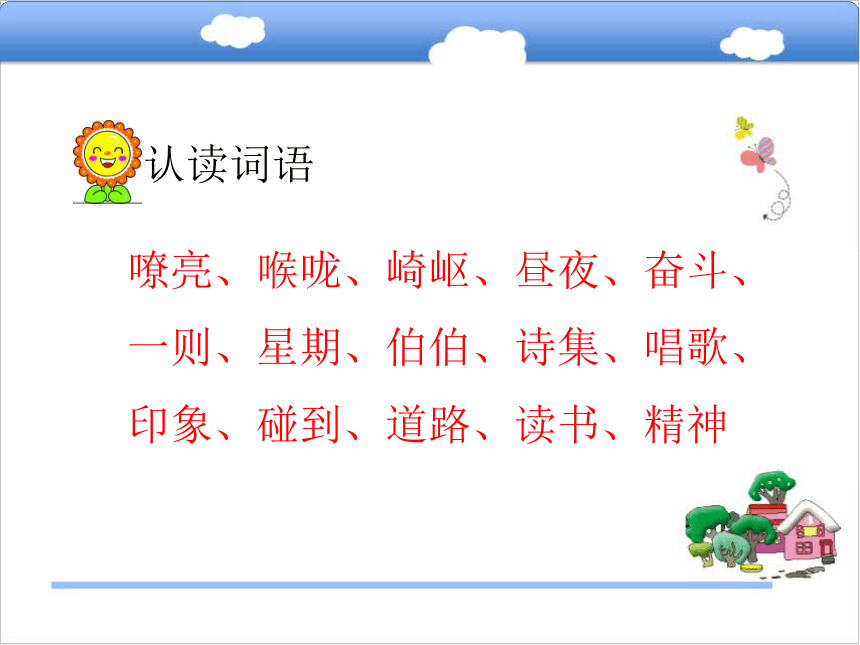 认读词语

嘹亮、喉咙、崎岖、昼夜、奋斗、一则、星期、伯伯、诗集、唱歌、印象、碰到、道路、读书、精神